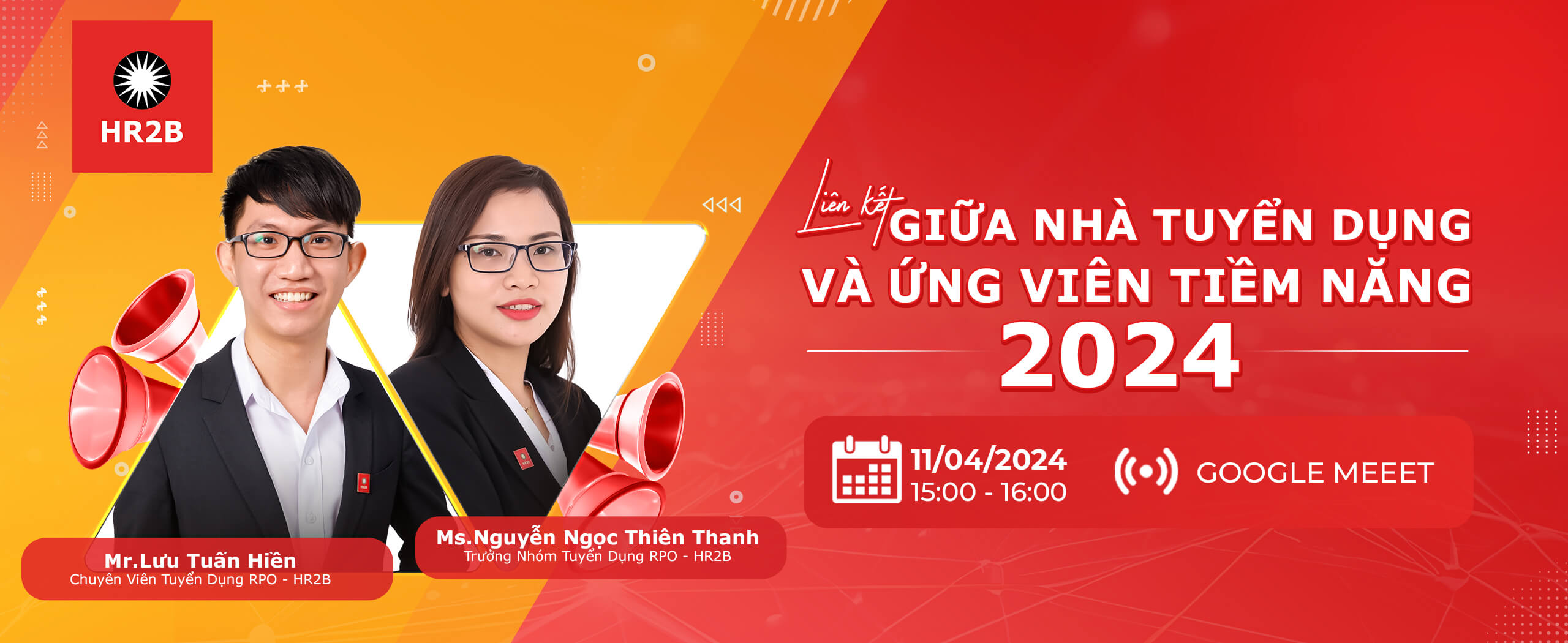 HR2B

Liên kết GIỮA NHÀ TUYỂN DỤNG VÀ ỨNG VIÊN TIỀM NĂNG 2024

11/04/2024
15:00 - 16:00

GOOGLE MEEET

Mr.Lưu Tuấn Hiền
Chuyên Viên Tuyển Dụng RPO - HR2B

Ms.Nguyễn Ngọc Thiên Thanh
Trưởng Nhóm Tuyển Dụng RPO - HR2B